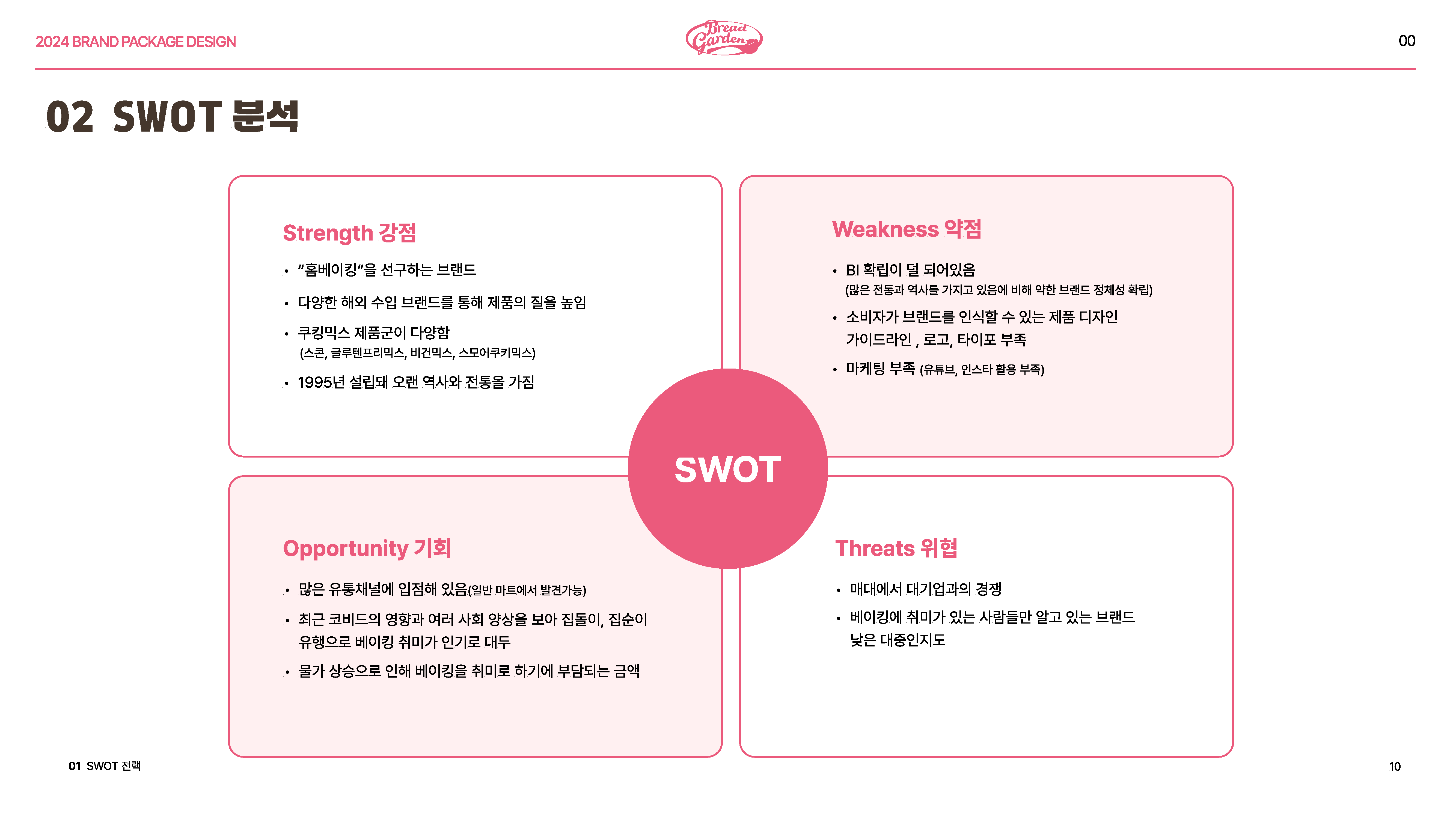 2024 BRAND PACKAGE DESIGN

Bread Garden

00

02 SWOT 분석

Strength 강점

• “홈베이킹”을 선구하는 브랜드
• 다양한 해외 수입 브랜드를 통해 제품의 질을 높임
• 쿠킹믹스 제품군이 다양함
(스콘, 글루텐프리믹스, 비건믹스, 스모어쿠키믹스)
• 1995년 설립돼 오랜 역사와 전통을 가짐

Weakness 약점

• BI 확립이 덜 되어있음
(많은 전통과 역사를 가지고 있음에 비해 약한 브랜드 정체성 확립)
• 소비자가 브랜드를 인식할 수 있는 제품 디자인 가이드라인 , 로고, 타이포 부족
• 마케팅 부족 (유튜브, 인스타 활용 부족)

SWOT

Opportunity 기회

• 많은 유통채널에 입점해 있음(일반 마트에서 발견가능)
• 최근 코비드의 영향과 여러 사회 양상을 보아 집돌이, 집순이 유행으로 베이킹 취미가 인기로 대두
• 물가 상승으로 인해 베이킹을 취미로 하기에 부담되는 금액

Threats 위협

• 매대에서 대기업과의 경쟁
• 베이킹에 취미가 있는 사람들만 알고 있는 브랜드 낮은 대중인지도

01 SWOT 전략

10